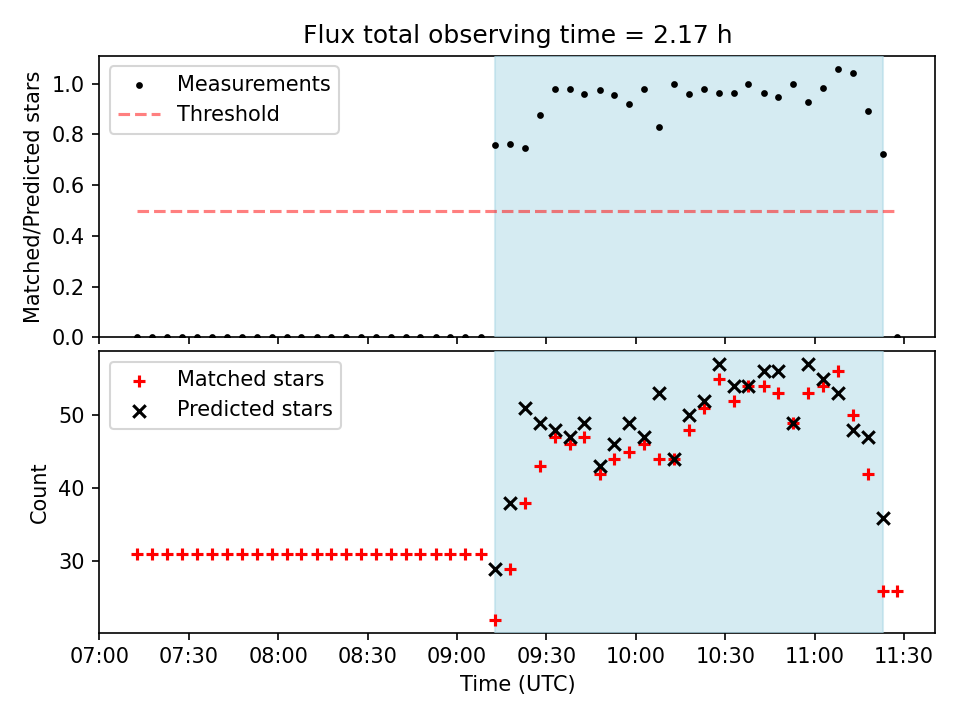 Flux total observing time = 2.17 h

Measurements
Threshold

Matched/Predicted stars

1.0
0.8
0.6
0.4
0.2
0.0

Matched stars
Predicted stars

Count

50
40
30

07:00 07:30 08:00 08:30 09:00 09:30 10:00 10:30 11:00 11:30

Time (UTC)